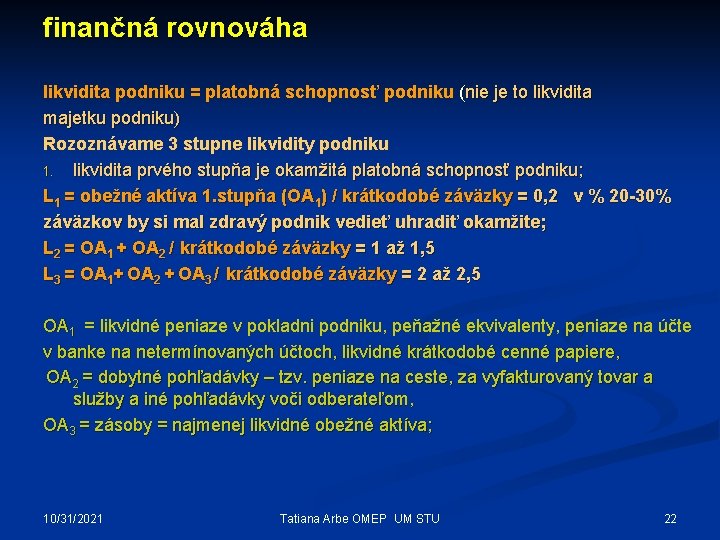 finančná rovnováha

likvidita podniku = platobná schopnosť podniku (nie je to likvidita majetku podniku)
Rozoznávame 3 stupne likvidity podniku
1. likvidita prvého stupňa je okamžitá platobná schopnosť podniku;
$L_1$ = obežné aktíva 1.stupňa ($OA_1$) / krátkodobé záväzky = 0,2 v % 20-30% záväzkov by si mal zdravý podnik vedieť uhradiť okamžite;
$L_2$ = $OA_1$ + $OA_2$ / krátkodobé záväzky = 1 až 1,5
$L_3$ = $OA_1$+ $OA_2$ + $OA_3$ / krátkodobé záväzky = 2 až 2,5

$OA_1$ = likvidné peniaze v pokladni podniku, peňažné ekvivalenty, peniaze na účte v banke na netermínovaných účtoch, likvidné krátkodobé cenné papiere,
$OA_2$ = dobytné pohľadávky – tzv. peniaze na ceste, za vyfakturovaný tovar a služby a iné pohľadávky voči odberateľom,
$OA_3$ = zásoby = najmenej likvidné obežné aktíva;

10/31/2021
Tatiana Arbe OMEP UM STU
22